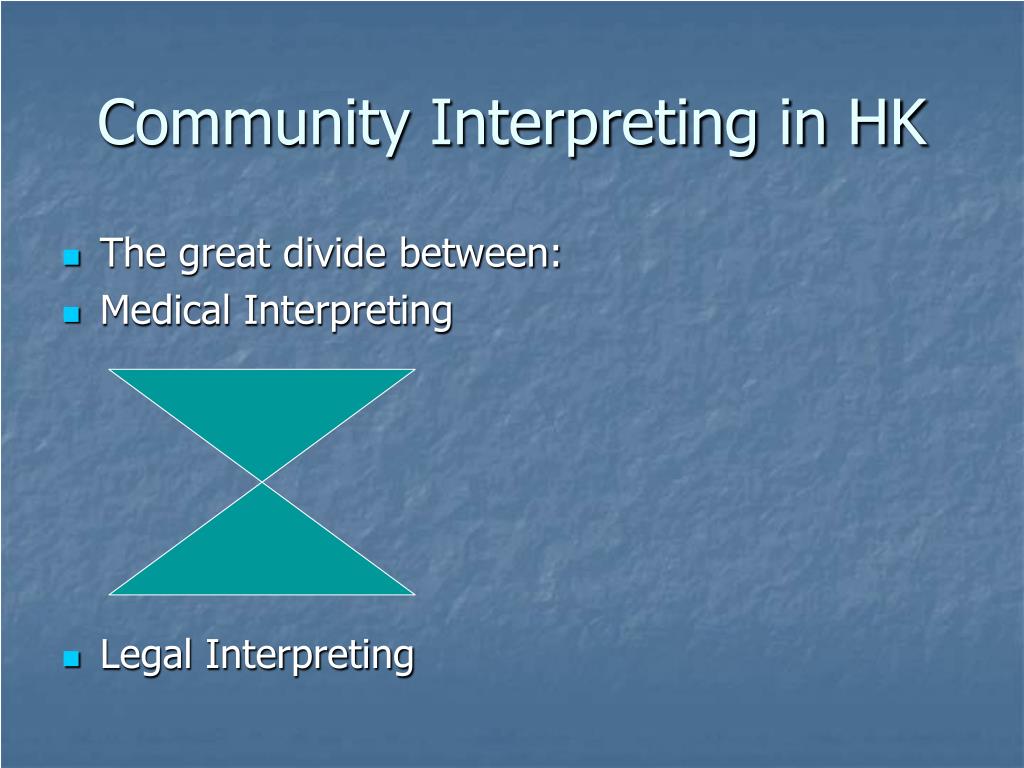 Community Interpreting in HK

The great divide between:
Medical Interpreting

Legal Interpreting